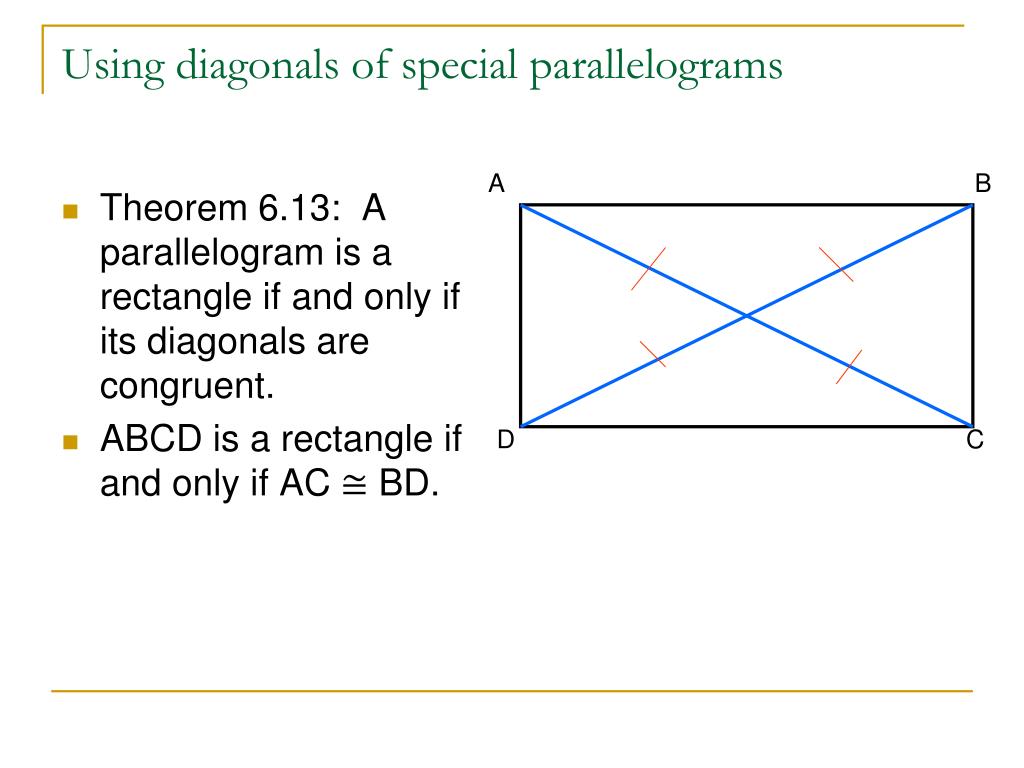 Using diagonals of special parallelograms

Theorem 6.13: A parallelogram is a rectangle if and only if its diagonals are congruent.

ABCD is a rectangle if and only if AC $\cong$ BD.

A

B

D

C